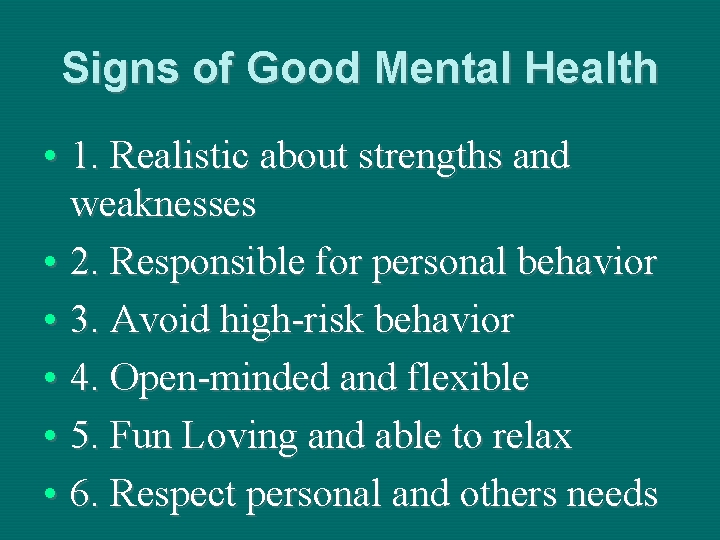 Signs of Good Mental Health

• 1. Realistic about strengths and weaknesses
• 2. Responsible for personal behavior
• 3. Avoid high-risk behavior
• 4. Open-minded and flexible
• 5. Fun Loving and able to relax
• 6. Respect personal and others needs